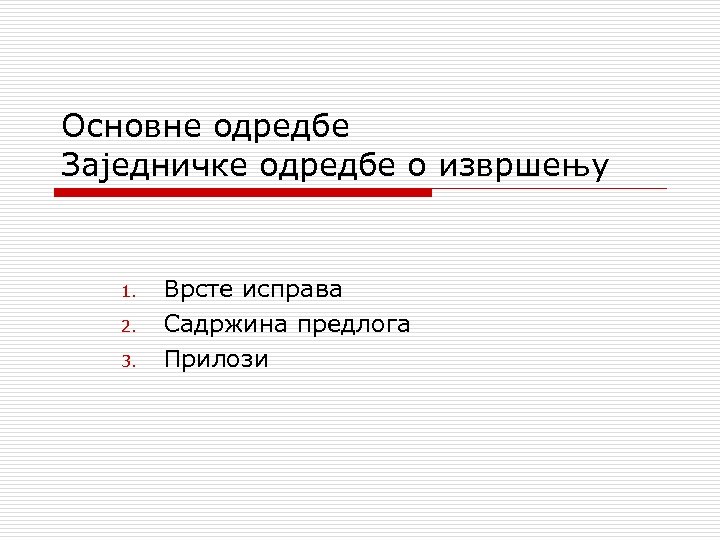 Основне одредбе
Заједничке одредбе о извршењу

1. Врсте исправа
2. Садржина предлога
3. Прилози